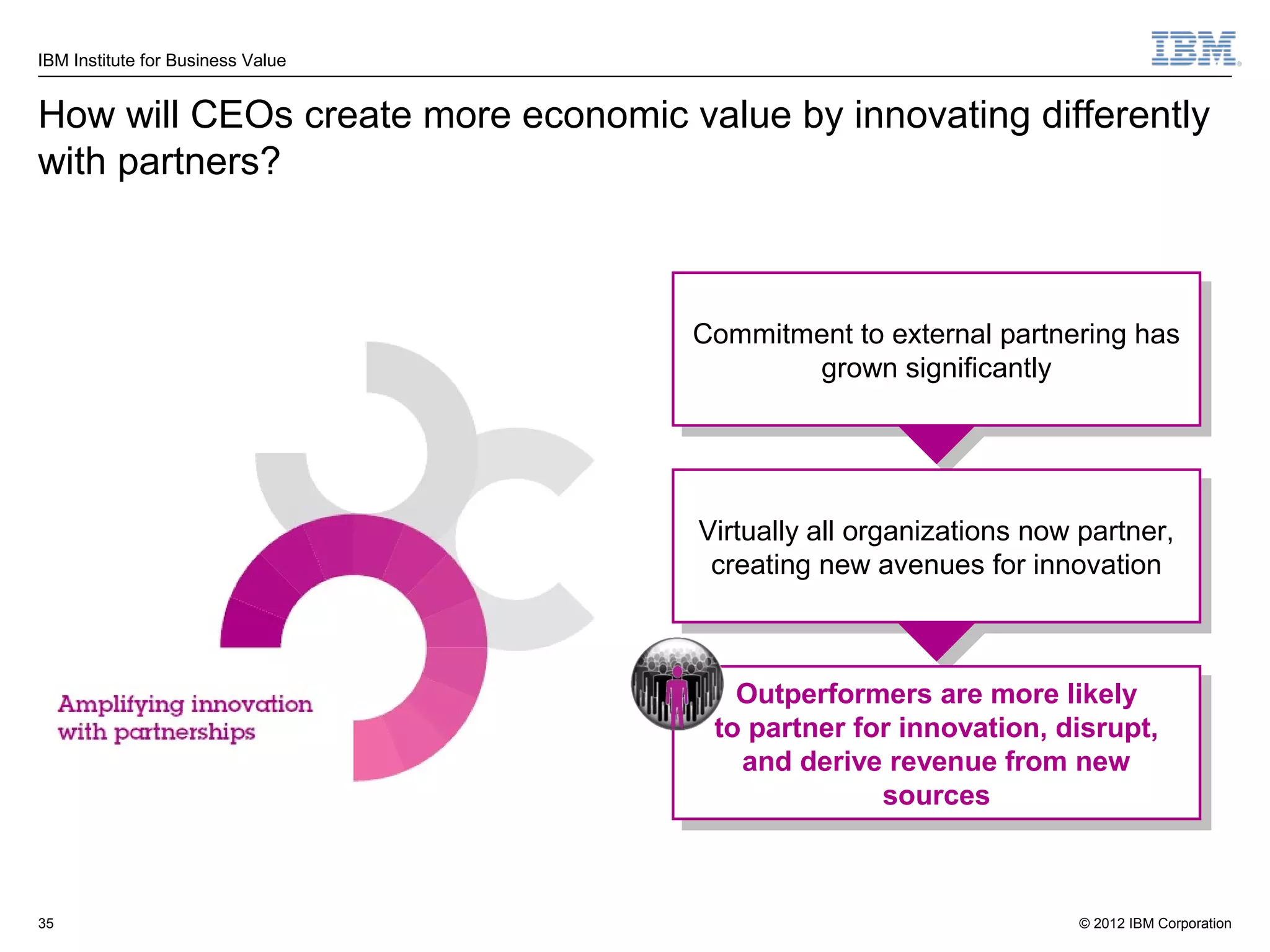 IBM Institute for Business Value

IBM

How will CEOs create more economic value by innovating differently with partners?

Amplifying innovation with partnerships

Commitment to external partnering has grown significantly

Virtually all organizations now partner, creating new avenues for innovation

Outperformers are more likely to partner for innovation, disrupt, and derive revenue from new sources

35

© 2012 IBM Corporation